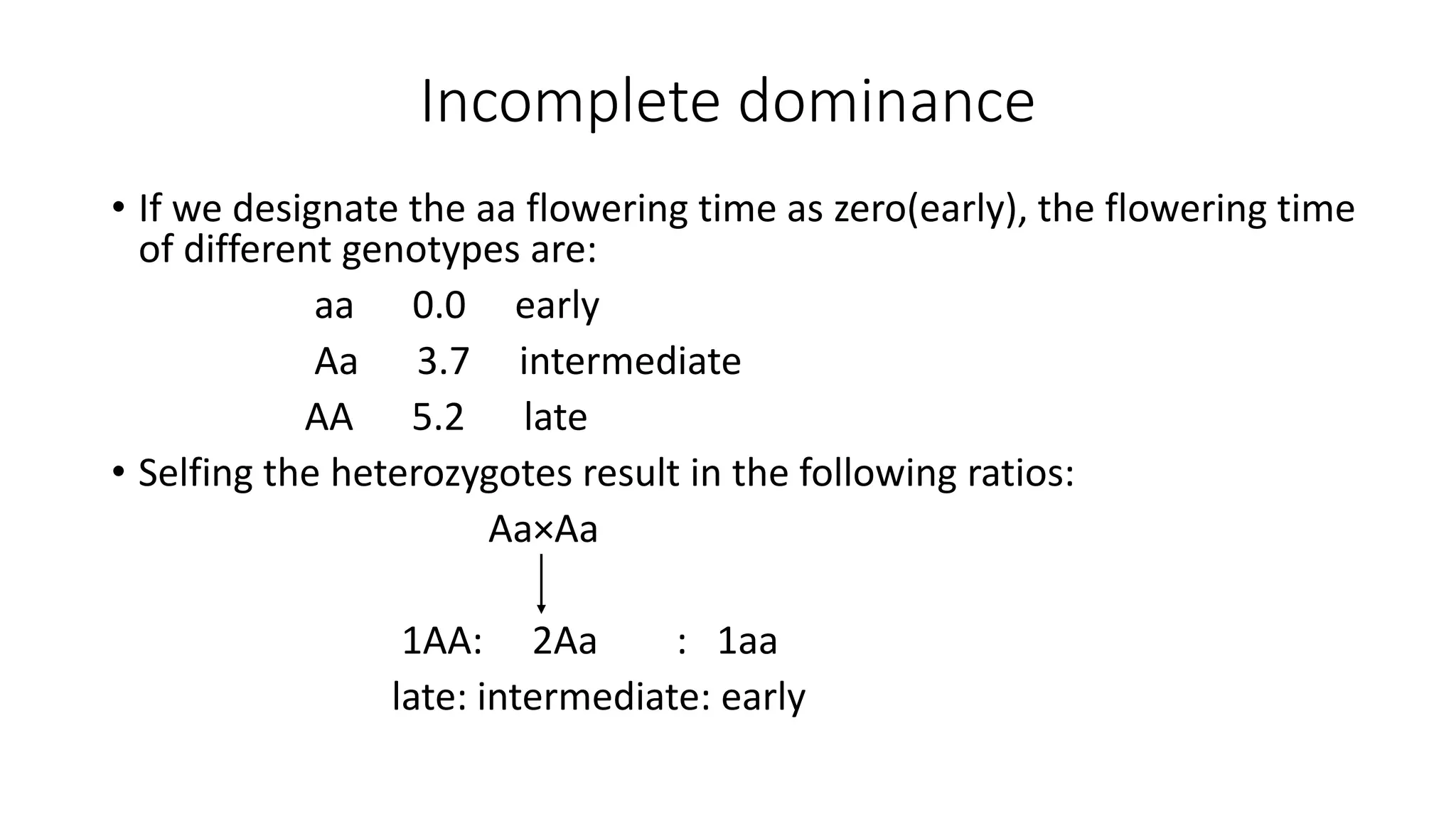 Incomplete dominance

• If we designate the aa flowering time as zero(early), the flowering time of different genotypes are:

aa 0.0 early

Aa 3.7 intermediate

AA 5.2 late

• Selfing the heterozygotes result in the following ratios:

Aa×Aa

1AA: 2Aa : 1aa

late: intermediate: early